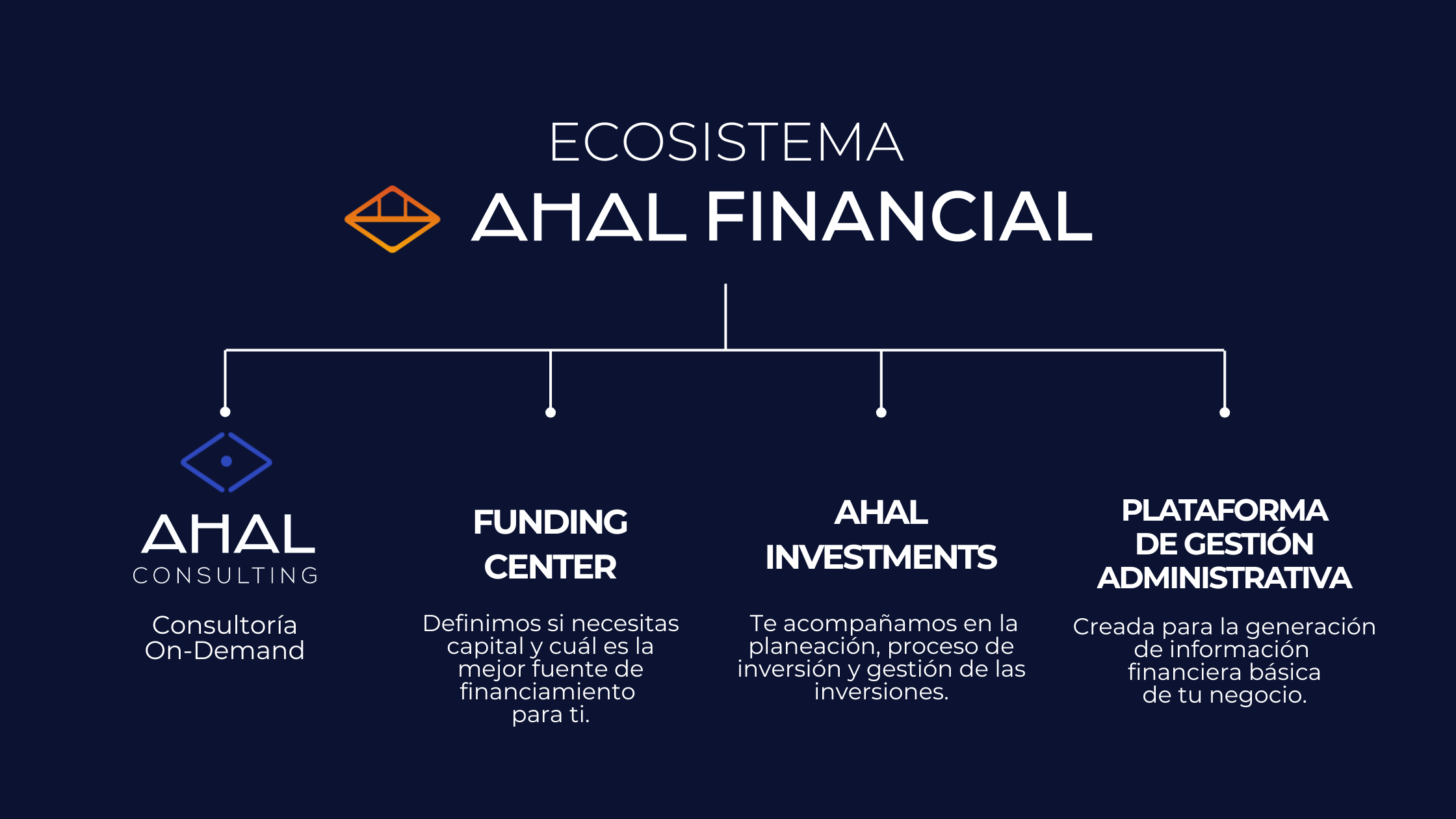 ECOSISTEMA

AHAL FINANCIAL

AHAL
CONSULTING

Consultoría On-Demand

FUNDING CENTER

Definimos si necesitas capital y cuál es la mejor fuente de financiamiento para ti.

AHAL INVESTMENTS

Te acompañamos en la planeación, proceso de inversión y gestión de las inversiones.

PLATAFORMA DE GESTIÓN ADMINISTRATIVA

Creada para la generación de información financiera básica de tu negocio.